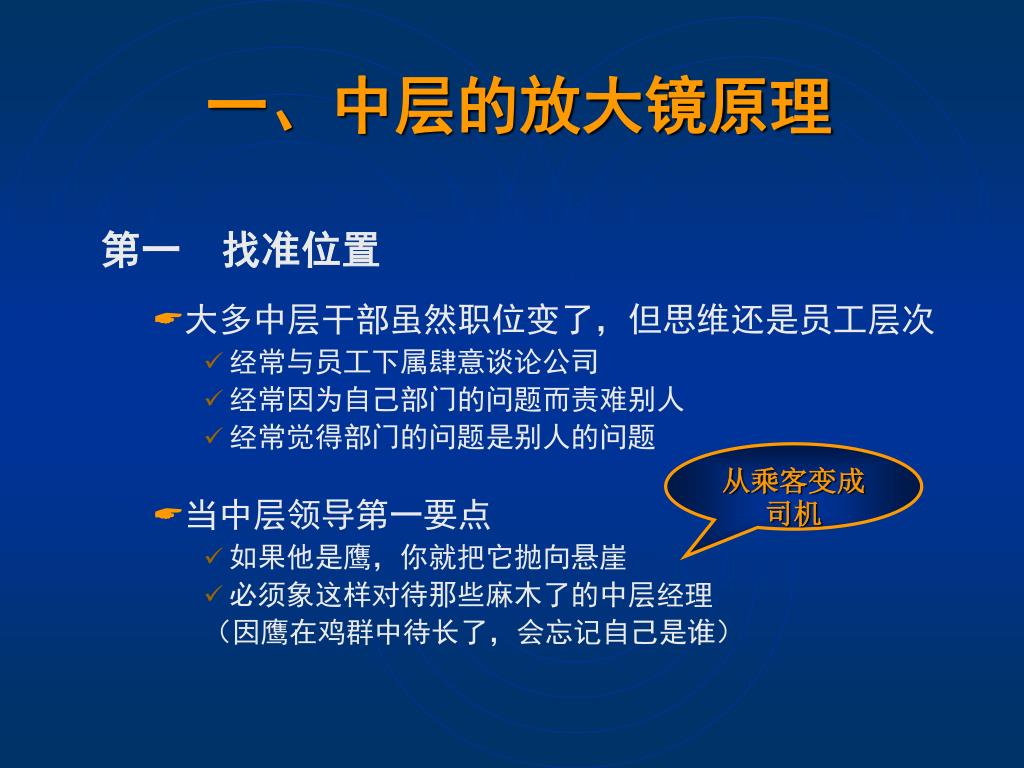 一、中层的放大镜原理

第一　找准位置

大多中层干部虽然职位变了，但思维还是员工层次
经常与员工下属肆意谈论公司
经常因为自己部门的问题而责难别人
经常觉得部门的问题是别人的问题

从乘客变成司机

当中层领导第一要点
如果他是鹰，你就把它抛向悬崖
必须象这样对待那些麻木了的中层经理
（因鹰在鸡群中待长了，会忘记自己是谁）